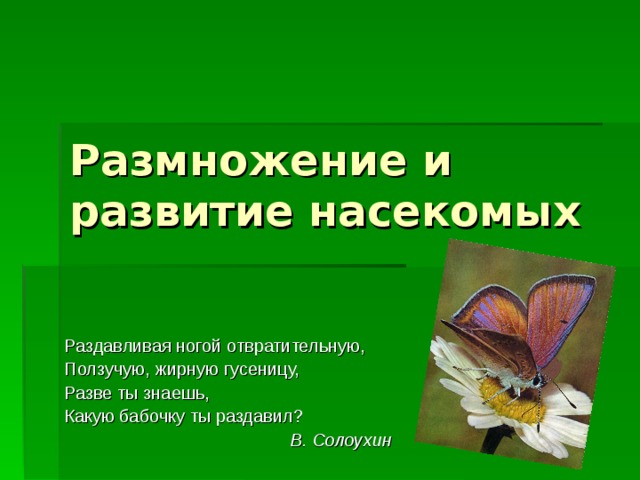 Размножение и развитие насекомых

Раздавливая ногой отвратительную,
Ползучую, жирную гусеницу,
Разве ты знаешь,
Какую бабочку ты раздавил?
В. Солоухин